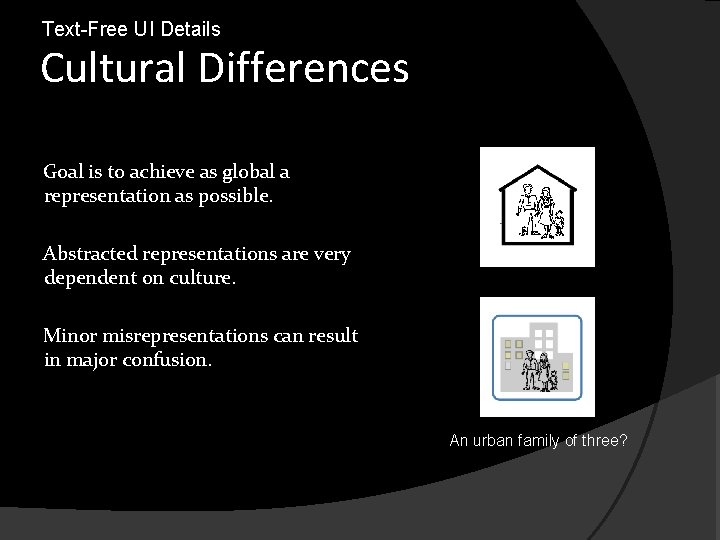 Text-Free UI Details
Cultural Differences

Goal is to achieve as global a representation as possible.

Abstracted representations are very dependent on culture.

Minor misrepresentations can result in major confusion.

An urban family of three?